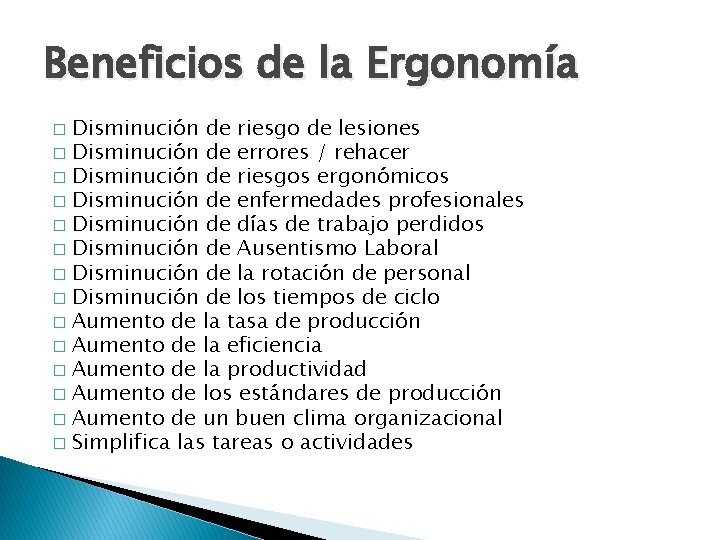 Beneficios de la Ergonomía

□ Disminución de riesgo de lesiones
□ Disminución de errores / rehacer
□ Disminución de riesgos ergonómicos
□ Disminución de enfermedades profesionales
□ Disminución de días de trabajo perdidos
□ Disminución de Ausentismo Laboral
□ Disminución de la rotación de personal
□ Disminución de los tiempos de ciclo
□ Aumento de la tasa de producción
□ Aumento de la eficiencia
□ Aumento de la productividad
□ Aumento de los estándares de producción
□ Aumento de un buen clima organizacional
□ Simplifica las tareas o actividades